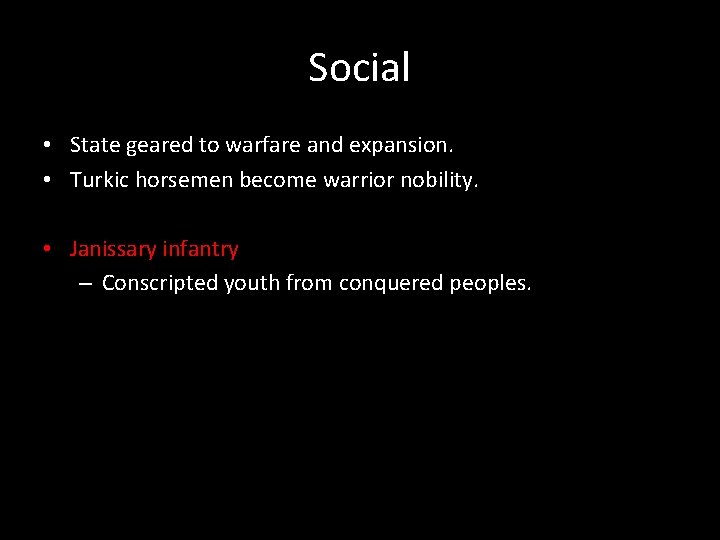 Social

• State geared to warfare and expansion.
• Turkic horsemen become warrior nobility.

• Janissary infantry
– Conscripted youth from conquered peoples.